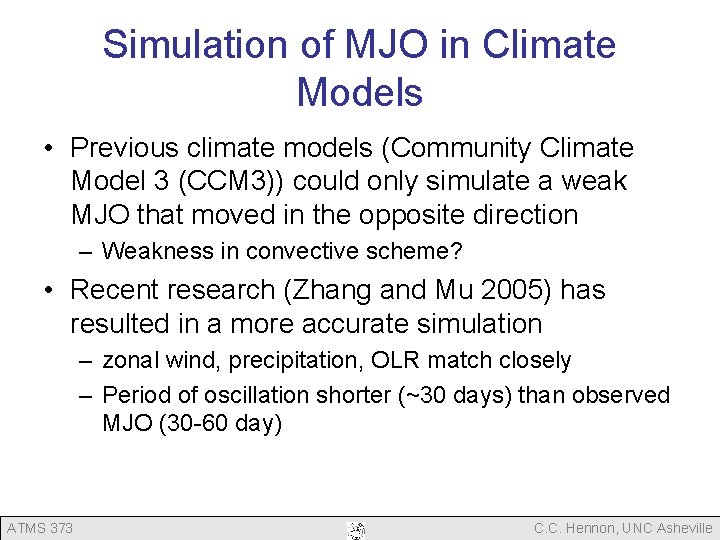 Simulation of MJO in Climate Models

• Previous climate models (Community Climate Model 3 (CCM3)) could only simulate a weak MJO that moved in the opposite direction
– Weakness in convective scheme?

• Recent research (Zhang and Mu 2005) has resulted in a more accurate simulation
– zonal wind, precipitation, OLR match closely
– Period of oscillation shorter (~30 days) than observed MJO (30-60 day)

ATMS 373 C.C. Hennon, UNC Asheville